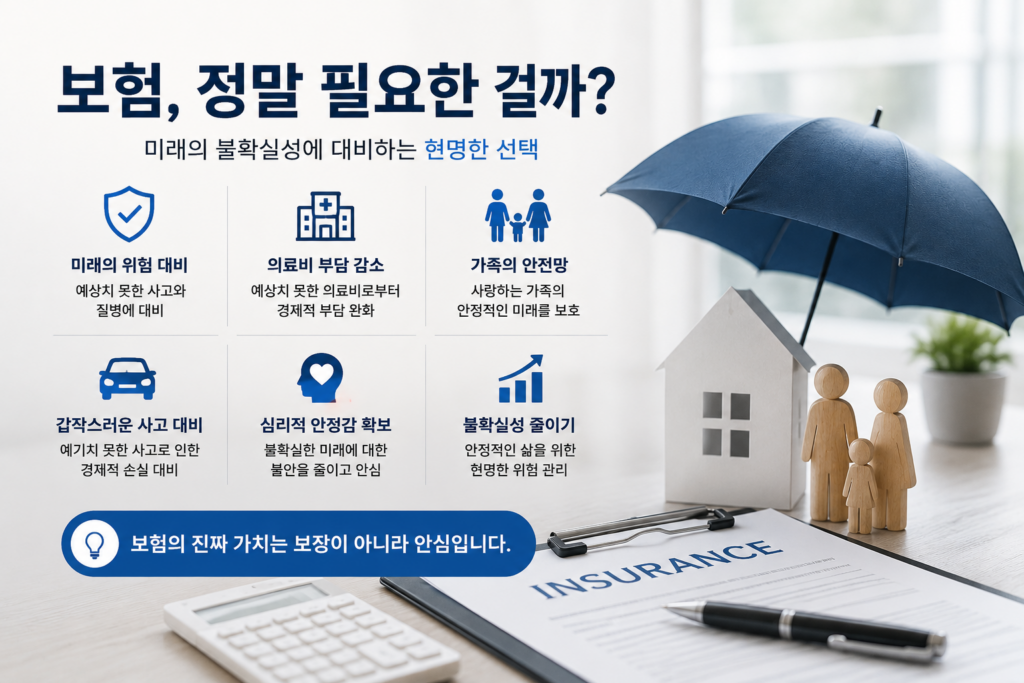 보험, 정말 필요한 걸까?

미래의 불확실성에 대비하는 현명한 선택

미래의 위험 대비
예상치 못한 사고와 질병에 대비

의료비 부담 감소
예상치 못한 의료비로부터 경제적 부담 완화

가족의 안전망
사랑하는 가족의 안정적인 미래를 보호

갑작스러운 사고 대비
예기치 못한 사고로 인한 경제적 손실 대비

심리적 안정감 확보
불확실한 미래에 대한 불안을 줄이고 안심

불확실성 줄이기
안정적인 삶을 위한 현명한 위험 관리

보험의 진짜 가치는 보장이 아니라 안심입니다.

INSURANCE